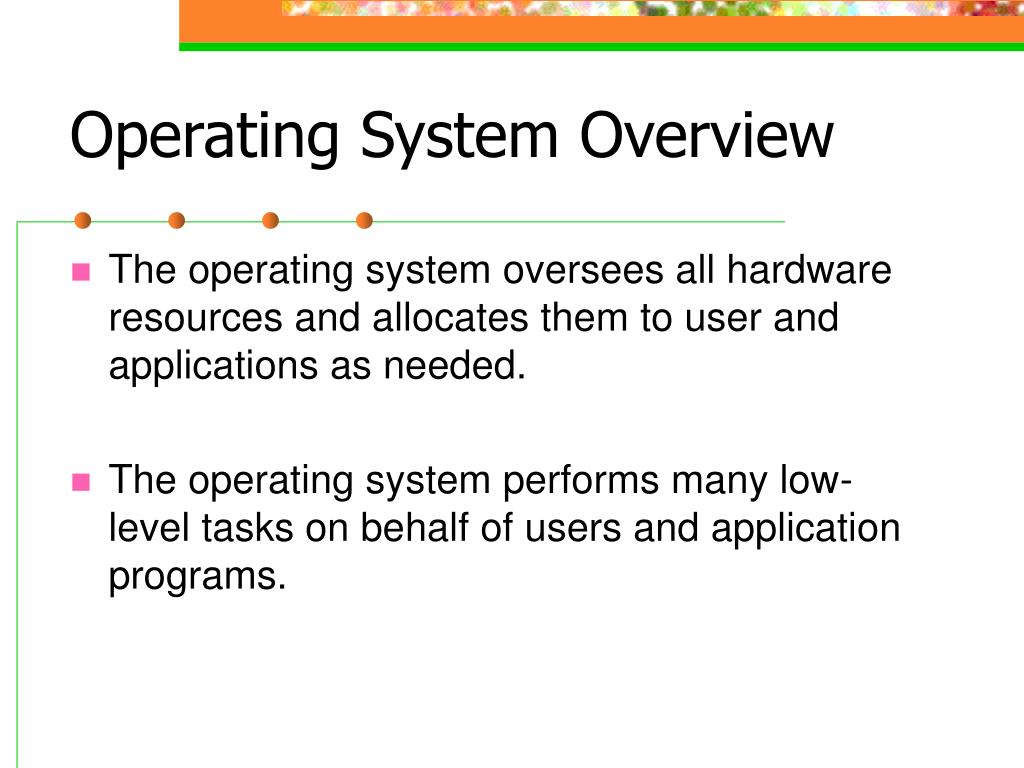 Operating System Overview

The operating system oversees all hardware resources and allocates them to user and applications as needed.

The operating system performs many low-level tasks on behalf of users and application programs.